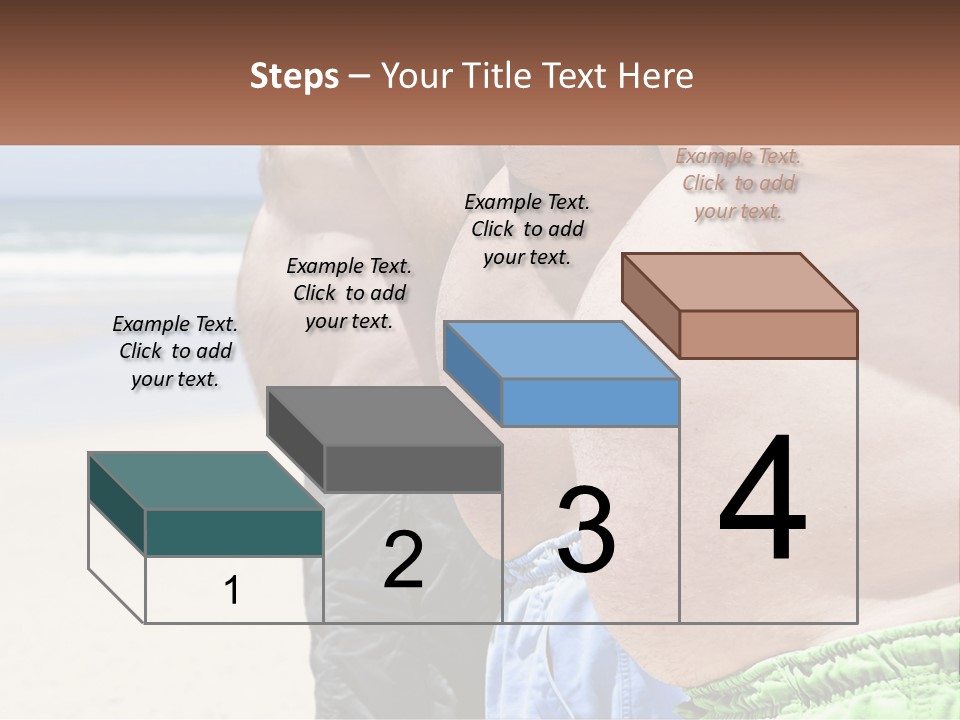 Steps – Your Title Text Here

Example Text. Click to add your text.

Example Text. Click to add your text.

Example Text. Click to add your text.

Example Text. Click to add your text.

1

2

3

4